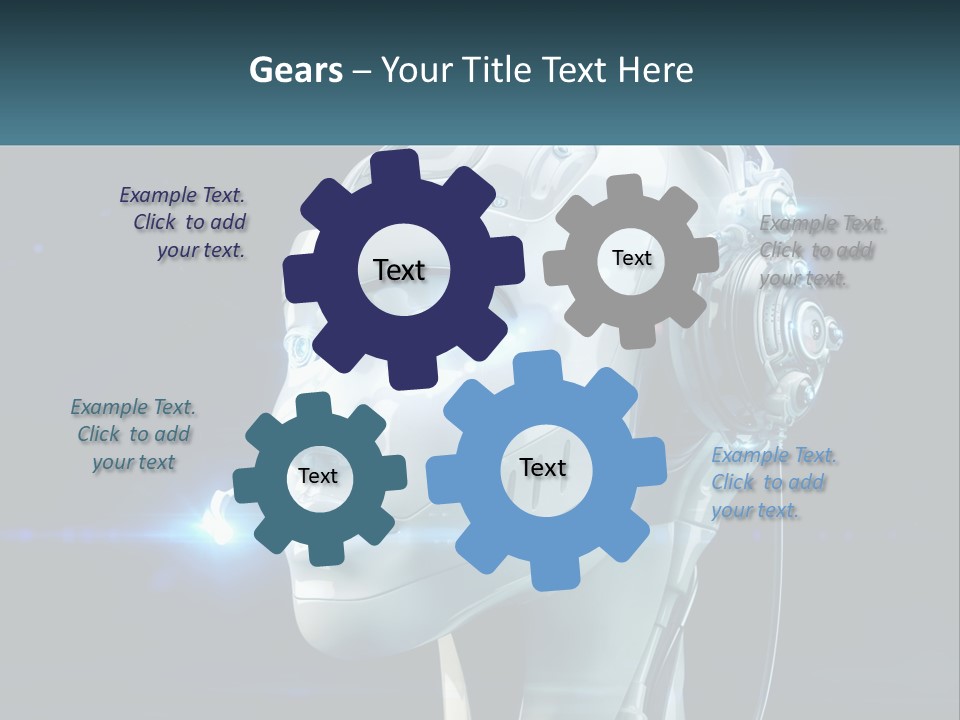 Gears – Your Title Text Here

Example Text. Click to add your text.

Text

Text

Example Text. Click to add your text.

Example Text. Click to add your text

Text

Text

Example Text. Click to add your text.